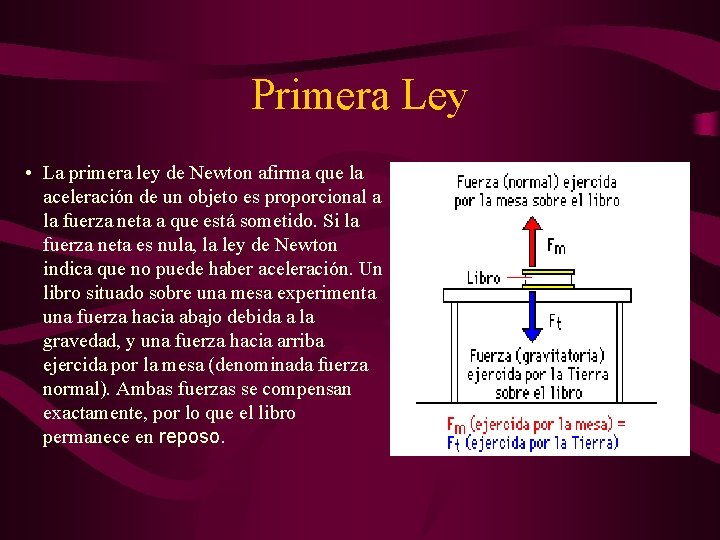 Primera Ley

• La primera ley de Newton afirma que la aceleración de un objeto es proporcional a la fuerza neta a que está sometido. Si la fuerza neta es nula, la ley de Newton indica que no puede haber aceleración. Un libro situado sobre una mesa experimenta una fuerza hacia abajo debida a la gravedad, y una fuerza hacia arriba ejercida por la mesa (denominada fuerza normal). Ambas fuerzas se compensan exactamente, por lo que el libro permanece en reposo.

Fuerza (normal) ejercida por la mesa sobre el libro

$F_m$

Libro

$F_t$

Fuerza (gravitatoria) ejercida por la Tierra sobre el libro

$F_m$ (ejercida por la mesa) =
$F_t$ (ejercida por la Tierra)